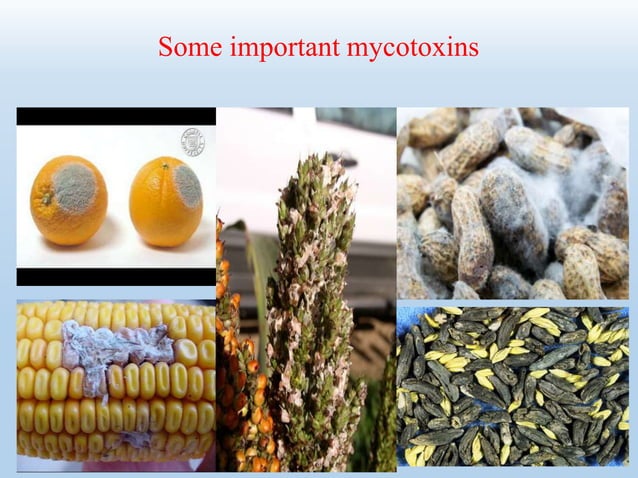 Some important mycotoxins